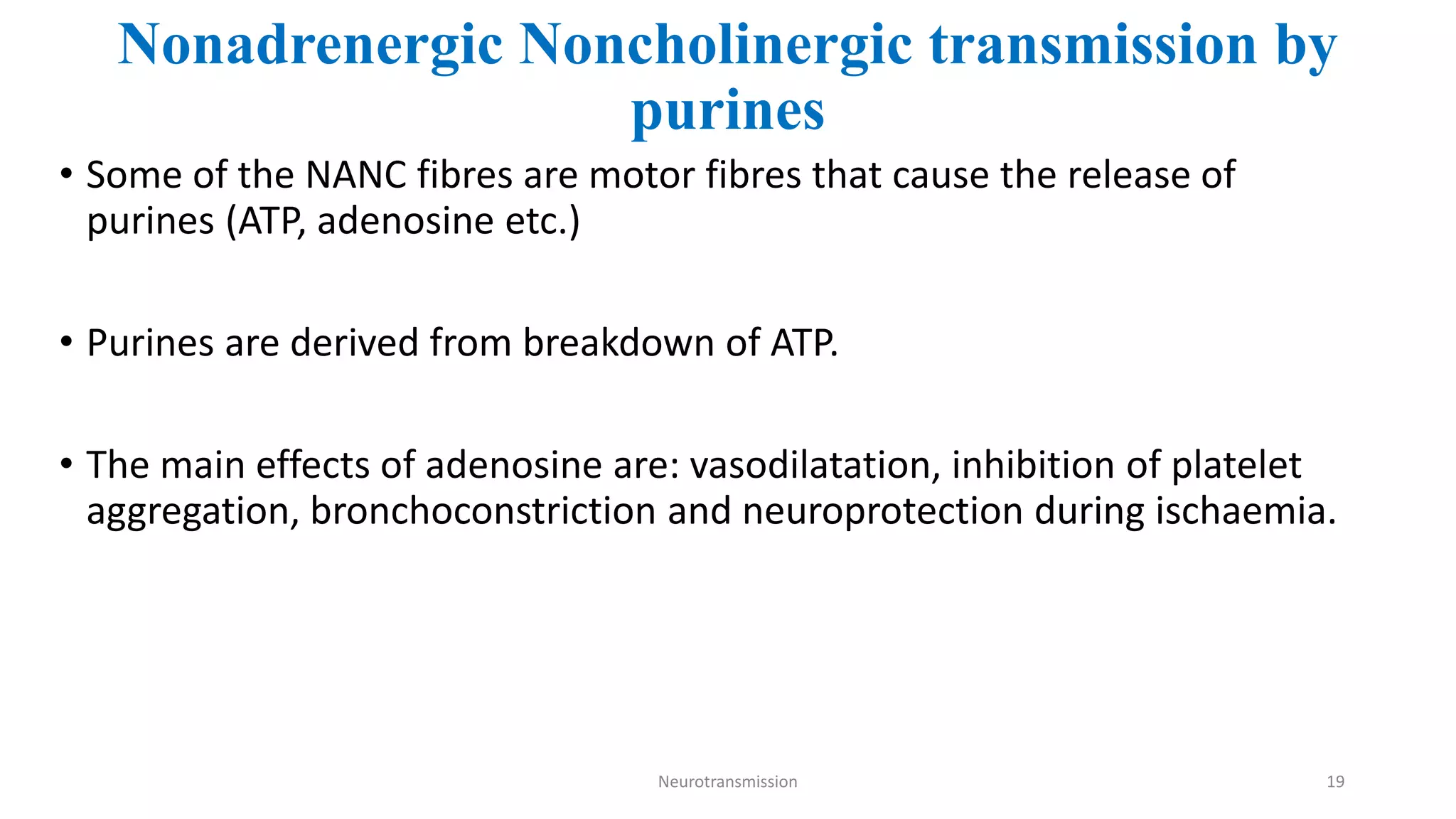 Nonadrenergic Noncholinergic transmission by purines

• Some of the NANC fibres are motor fibres that cause the release of purines (ATP, adenosine etc.)

• Purines are derived from breakdown of ATP.

• The main effects of adenosine are: vasodilatation, inhibition of platelet aggregation, bronchoconstriction and neuroprotection during ischaemia.

Neurotransmission

19